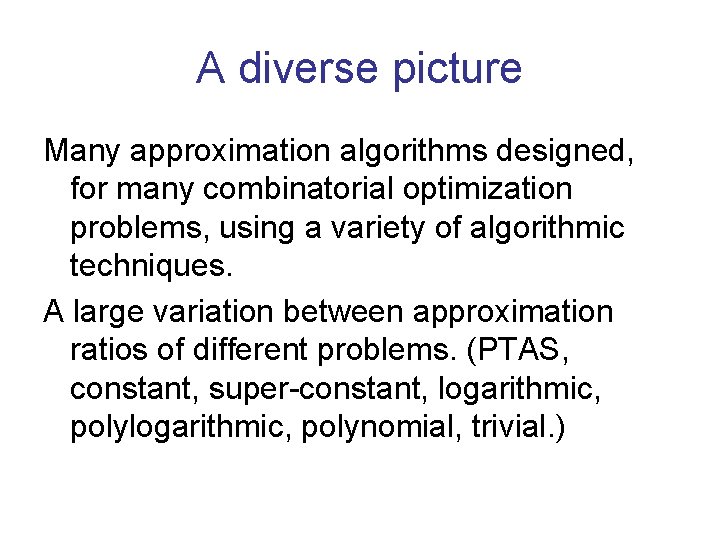 A diverse picture

Many approximation algorithms designed, for many combinatorial optimization problems, using a variety of algorithmic techniques.

A large variation between approximation ratios of different problems. (PTAS, constant, super-constant, logarithmic, polylogarithmic, polynomial, trivial.)